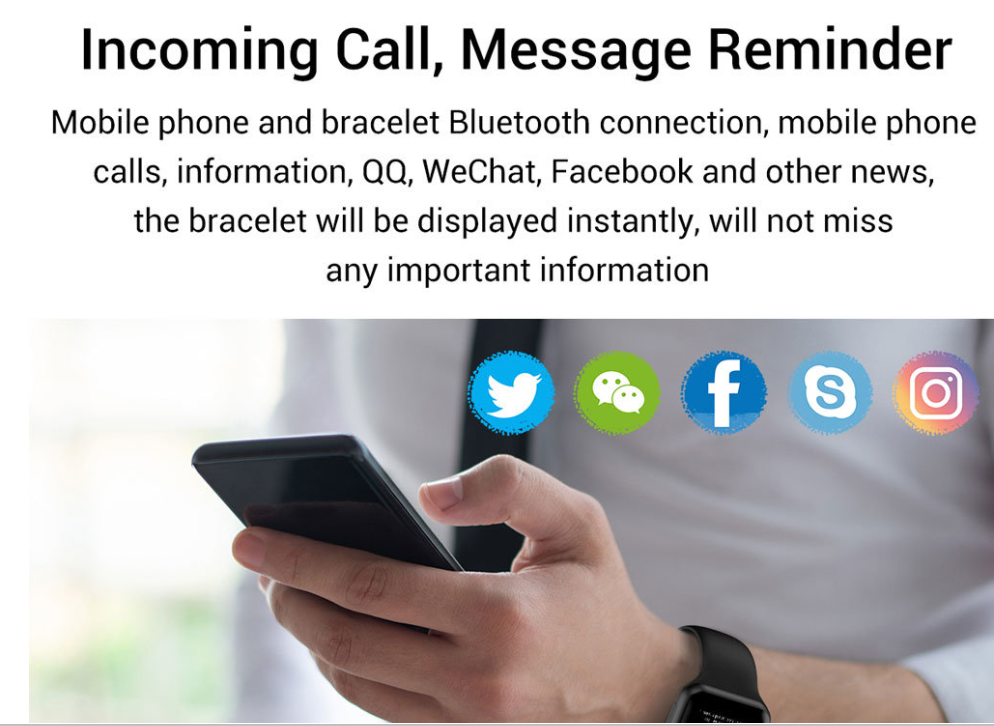 Incoming Call, Message Reminder

Mobile phone and bracelet Bluetooth connection, mobile phone calls, information, QQ, WeChat, Facebook and other news, the bracelet will be displayed instantly, will not miss any important information